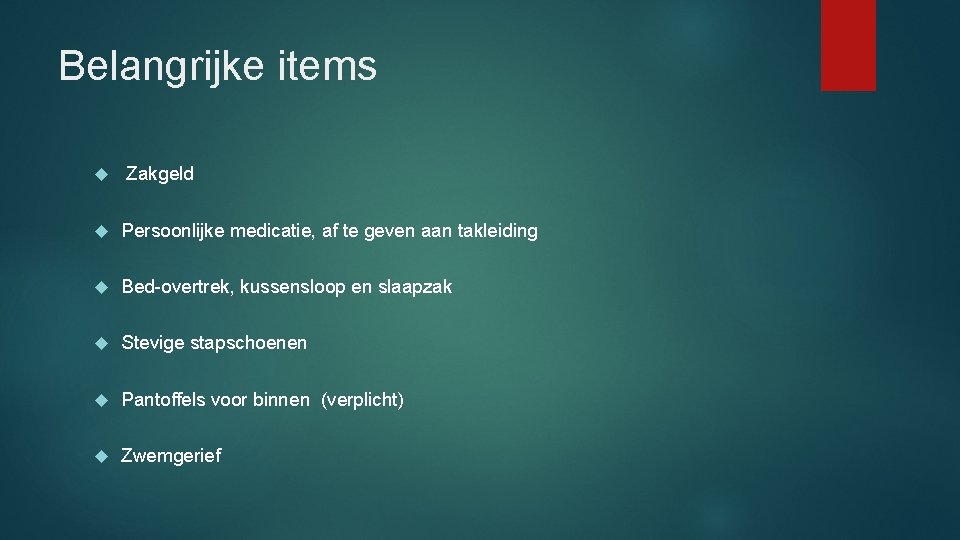 Belangrijke items

Zakgeld

Persoonlijke medicatie, af te geven aan takleiding

Bed-overtrek, kussensloop en slaapzak

Stevige stapschoenen

Pantoffels voor binnen (verplicht)

Zwemgerief